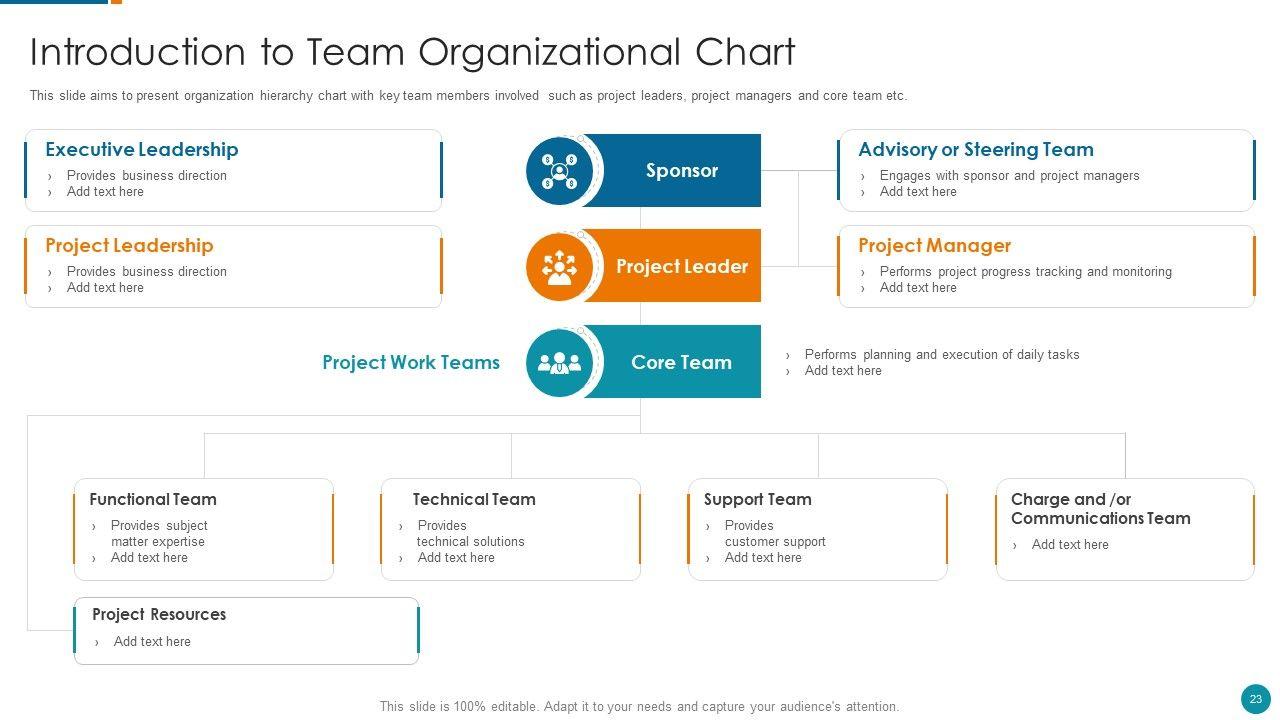 Introduction to Team Organizational Chart

This slide aims to present organization hierarchy chart with key team members involved such as project leaders, project managers and core team etc.

Executive Leadership
› Provides business direction
› Add text here

Project Leadership
› Provides business direction
› Add text here

Sponsor

Project Leader

Project Work Teams

Core Team

Advisory or Steering Team
› Engages with sponsor and project managers
› Add text here

Project Manager
› Performs project progress tracking and monitoring
› Add text here

› Performs planning and execution of daily tasks
› Add text here

Functional Team
› Provides subject matter expertise
› Add text here

Technical Team
› Provides technical solutions
› Add text here

Support Team
› Provides customer support
› Add text here

Charge and /or Communications Team
› Add text here

Project Resources
› Add text here

This slide is 100% editable. Adapt it to your needs and capture your audience's attention.

23